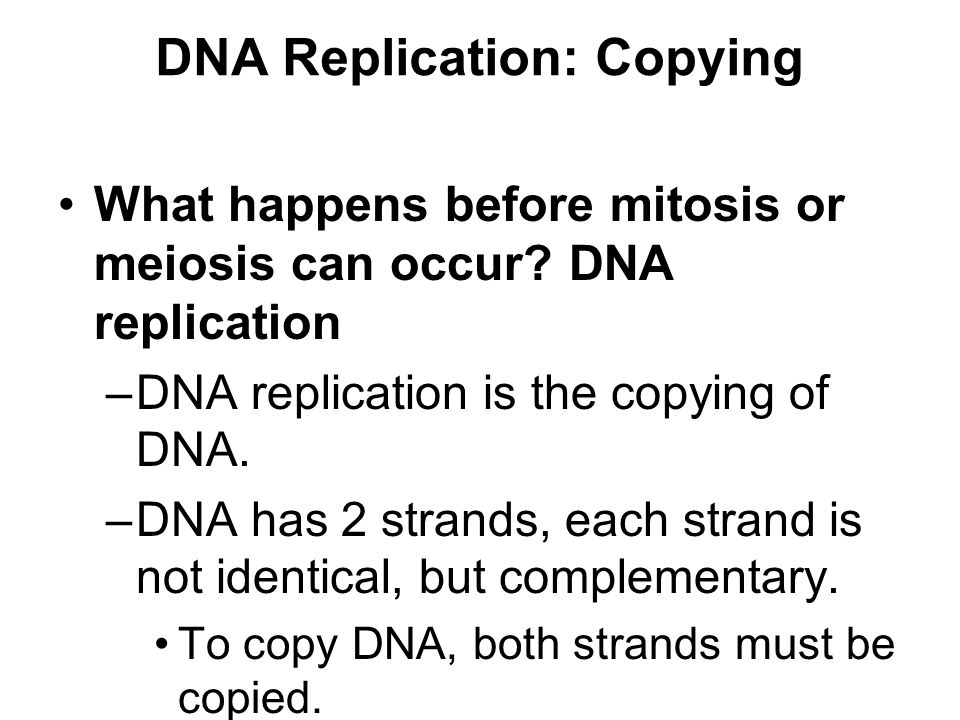 DNA Replication: Copying

• What happens before mitosis or meiosis can occur? DNA replication

–DNA replication is the copying of DNA.

–DNA has 2 strands, each strand is not identical, but complementary.

• To copy DNA, both strands must be copied.